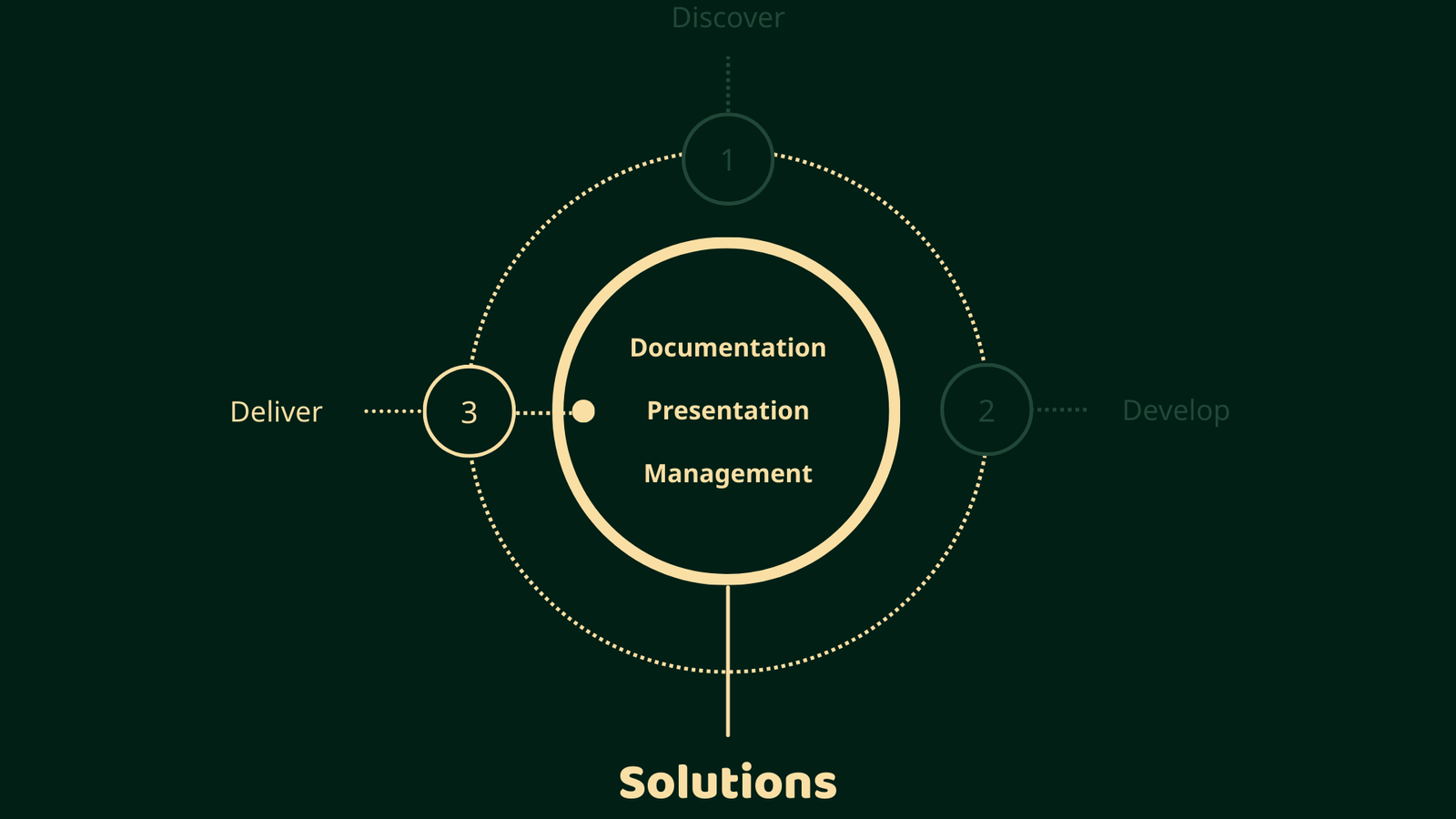 Discover

1

Deliver

3

Documentation

Presentation

Management

2

Develop

Solutions